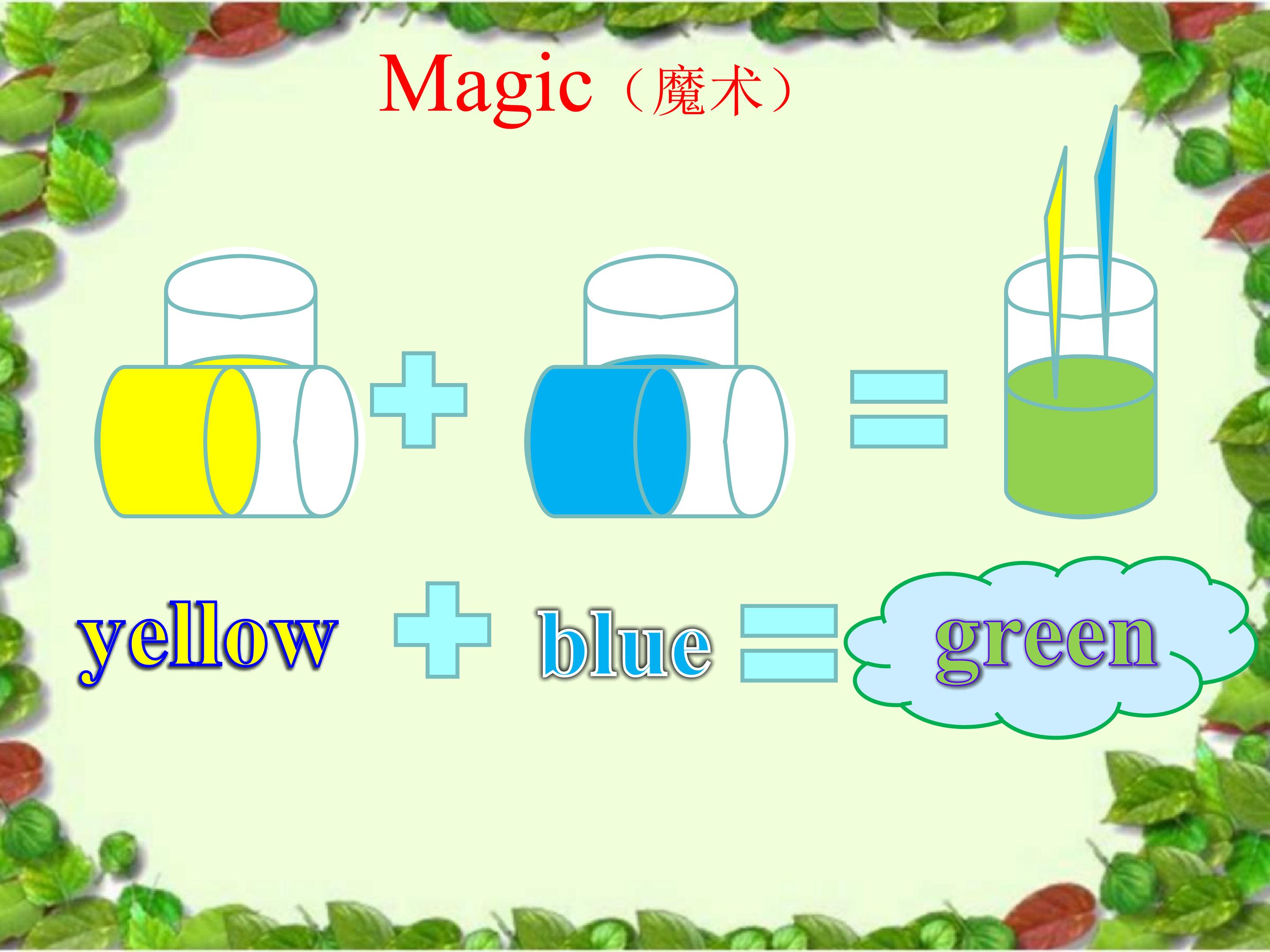 Magic（魔术）

+ =

yellow + blue = green